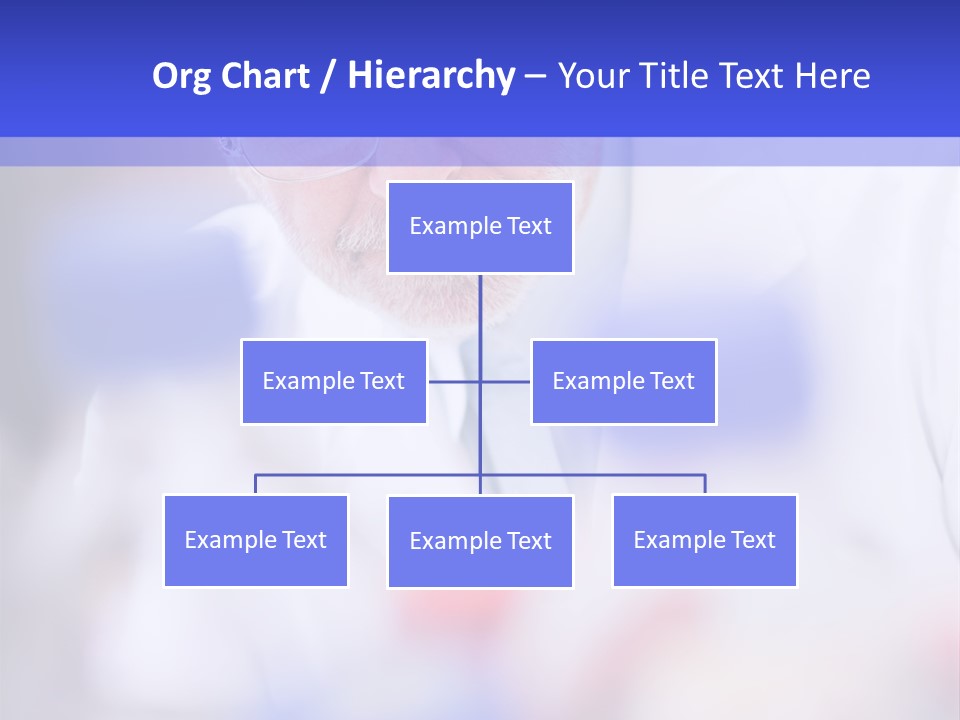 Org Chart / Hierarchy – Your Title Text Here

Example Text

Example Text

Example Text

Example Text

Example Text

Example Text